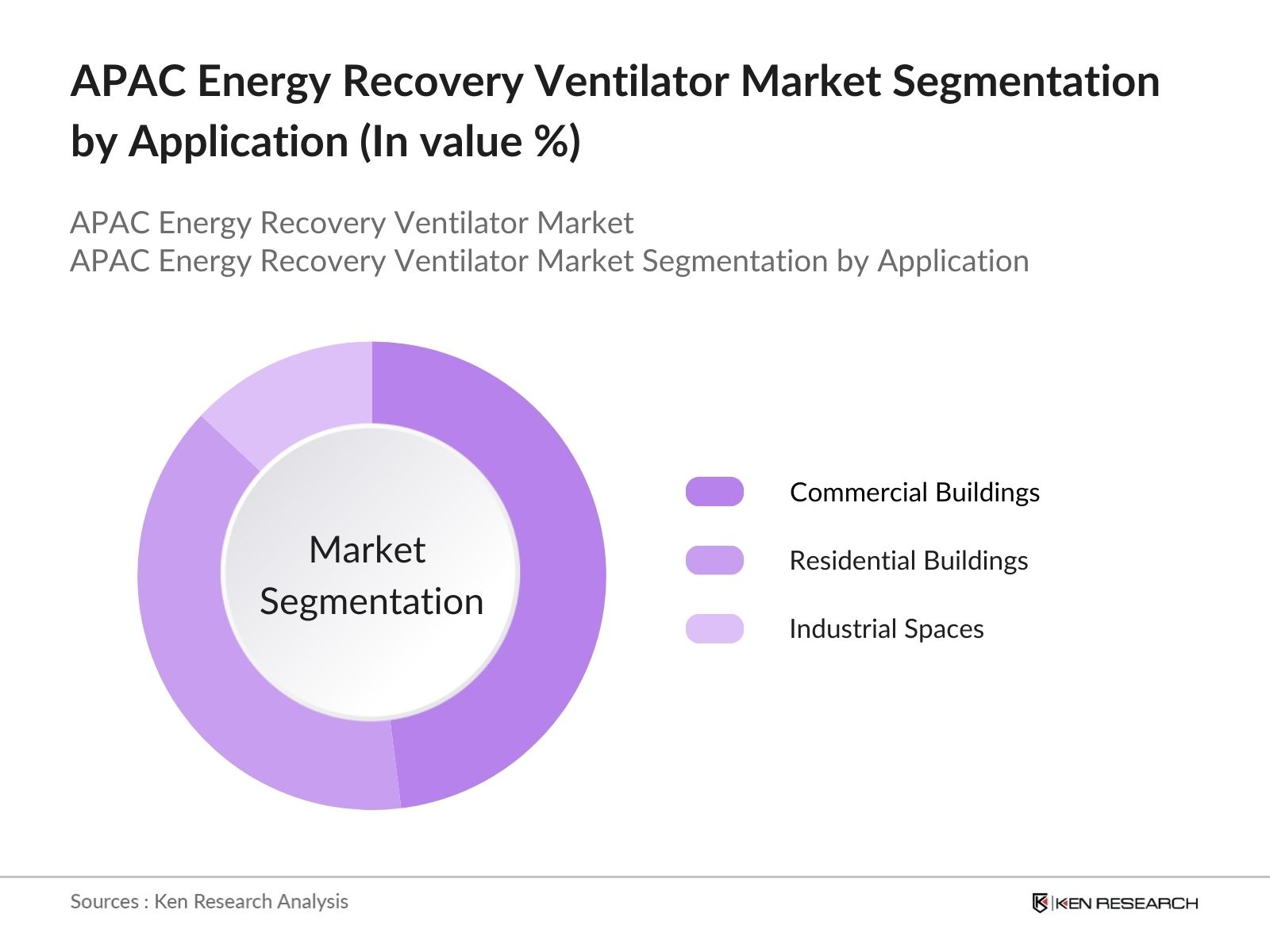 APAC Energy Recovery Ventilator Market Segmentation by Application (In value %)

APAC Energy Recovery Ventilator Market
APAC Energy Recovery Ventilator Market Segmentation by Application

Market Segmentation

Commercial Buildings

Residential Buildings

Industrial Spaces

Sources : Ken Research Analysis

KEN RESEARCH